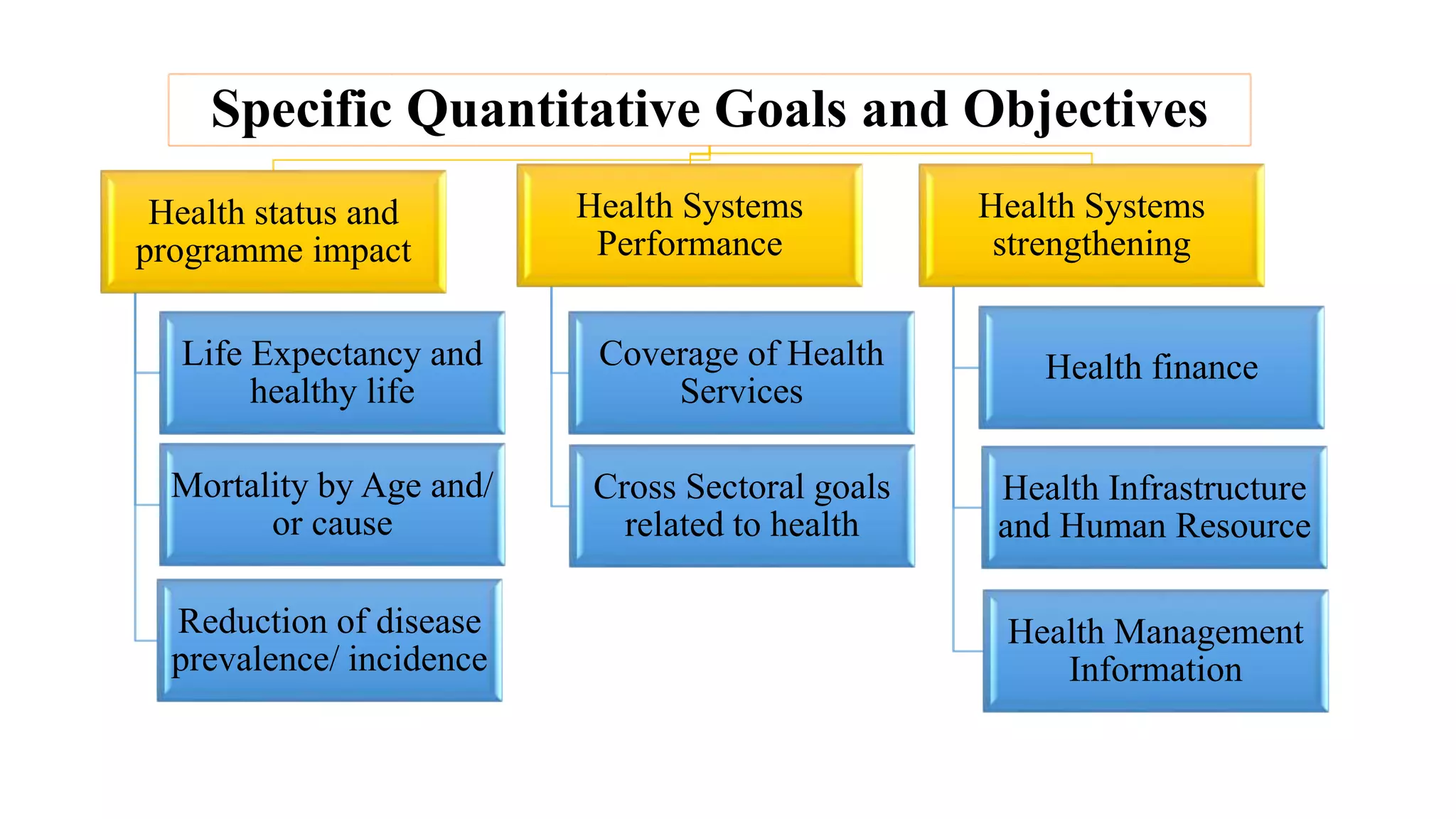 Specific Quantitative Goals and Objectives

Health status and programme impact

Life Expectancy and healthy life

Mortality by Age and/ or cause

Reduction of disease prevalence/ incidence

Health Systems Performance

Coverage of Health Services

Cross Sectoral goals related to health

Health Systems strengthening

Health finance

Health Infrastructure and Human Resource

Health Management Information